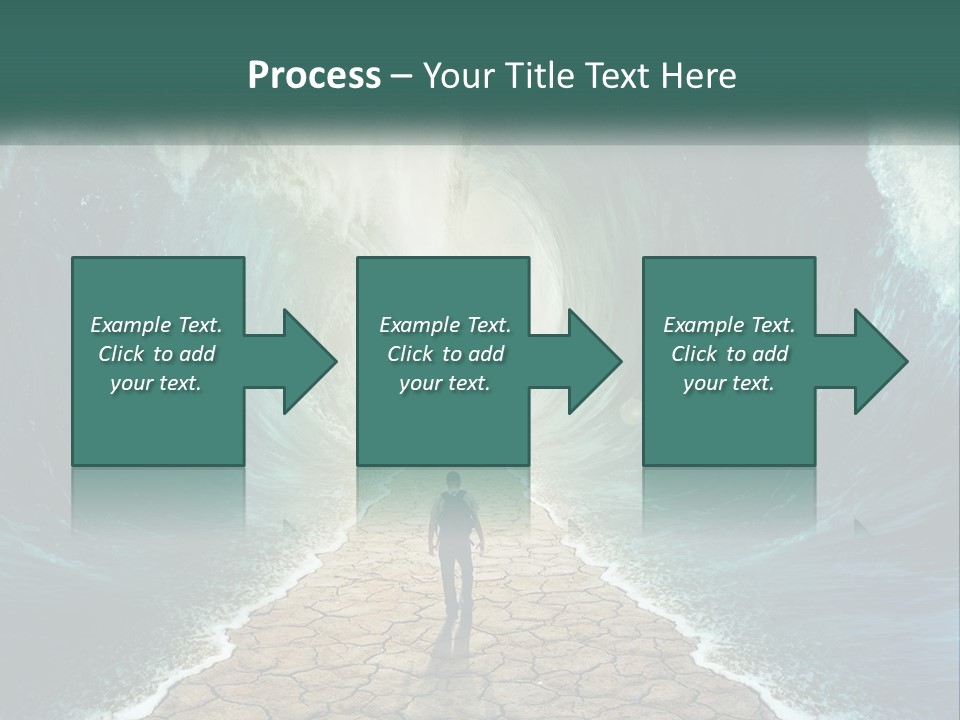 Process – Your Title Text Here

Example Text. Click to add your text.

Example Text. Click to add your text.

Example Text. Click to add your text.